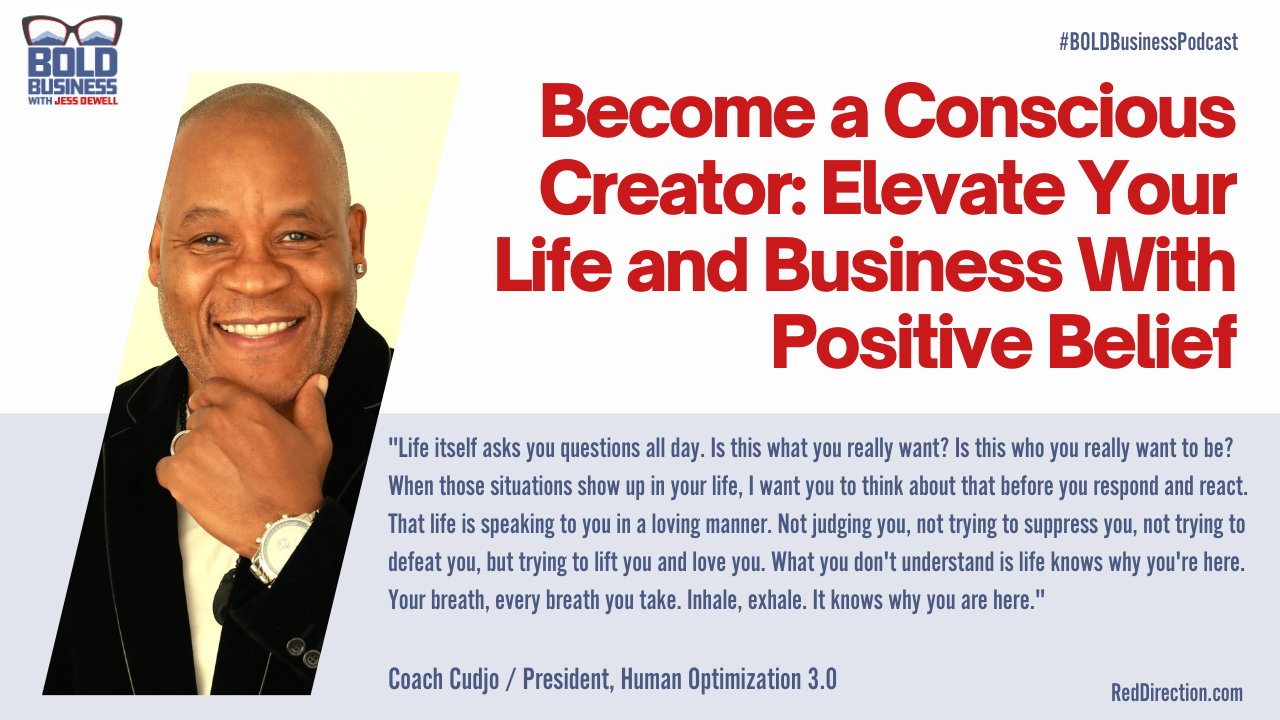 BOLD BUSINESS WITH JESS DEWELL

#BOLDBusinessPodcast

Become a Conscious Creator: Elevate Your Life and Business With Positive Belief

"Life itself asks you questions all day. Is this what you really want? Is this who you really want to be? When those situations show up in your life, I want you to think about that before you respond and react. That life is speaking to you in a loving manner. Not judging you, not trying to suppress you, not trying to defeat you, but trying to lift you and love you. What you don't understand is life knows why you're here. Your breath, every breath you take. Inhale, exhale. It knows why you are here."

Coach Cudjo / President, Human Optimization 3.0

RedDirection.com